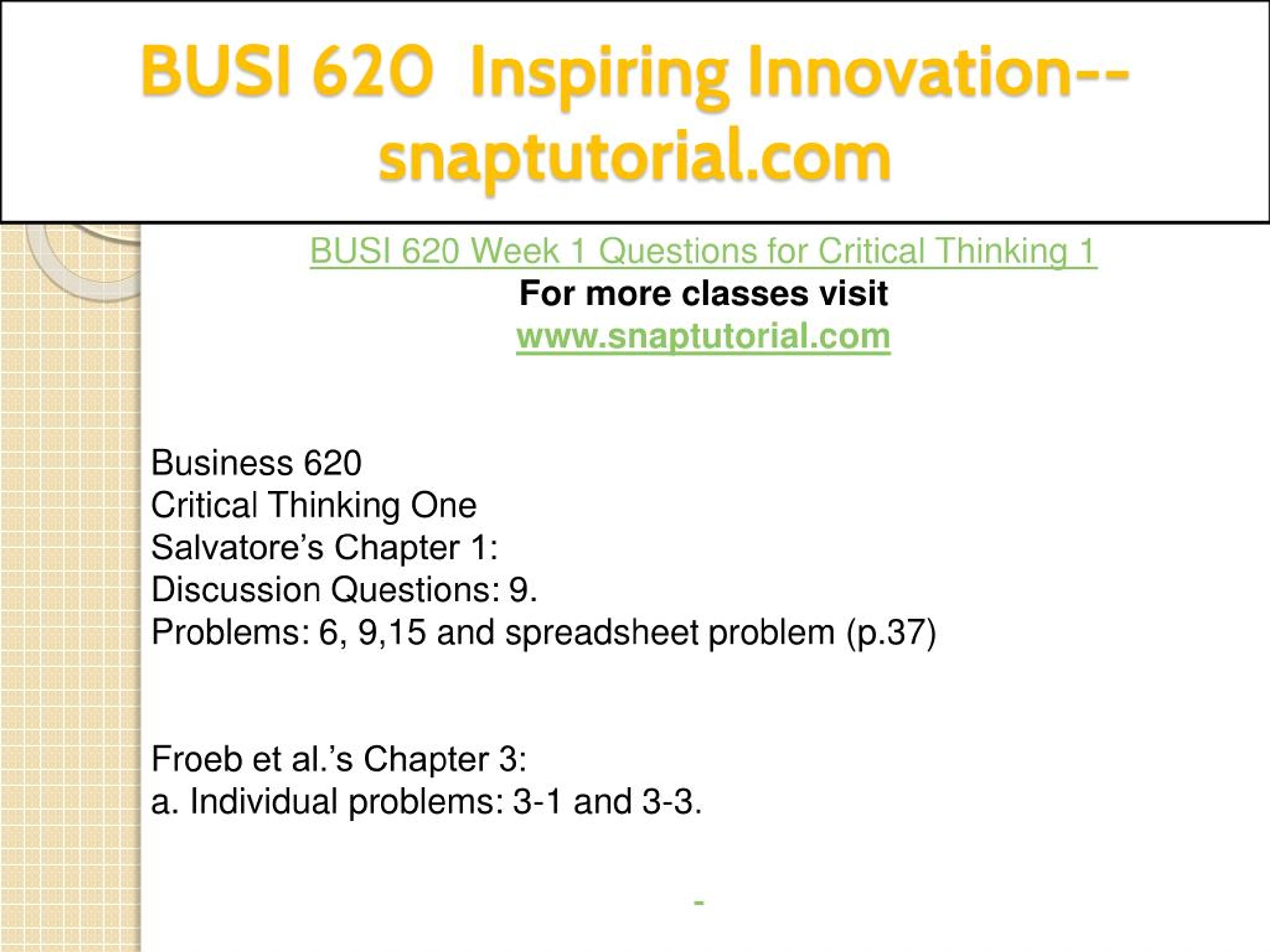 BUSI 620 Inspiring Innovation--snaptutorial.com

BUSI 620 Week 1 Questions for Critical Thinking 1
For more classes visit
www.snaptutorial.com

Business 620
Critical Thinking One
Salvatore’s Chapter 1:
Discussion Questions: 9.
Problems: 6, 9,15 and spreadsheet problem (p.37)

Froeb et al.’s Chapter 3:
a. Individual problems: 3-1 and 3-3.

-